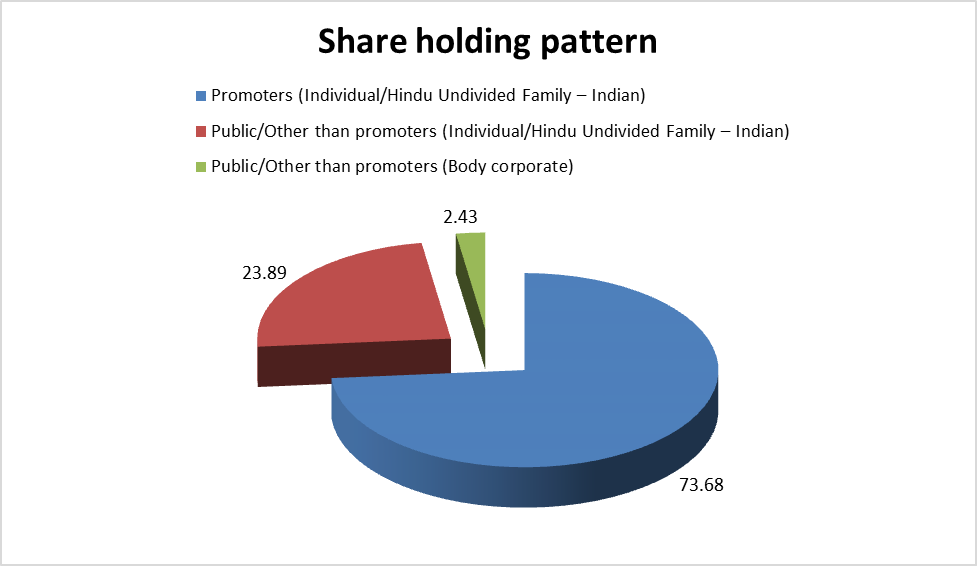 Share holding pattern

Promoters (Individual/Hindu Undivided Family – Indian)
Public/Other than promoters (Individual/Hindu Undivided Family – Indian)
Public/Other than promoters (Body corporate)

2.43
23.89
73.68